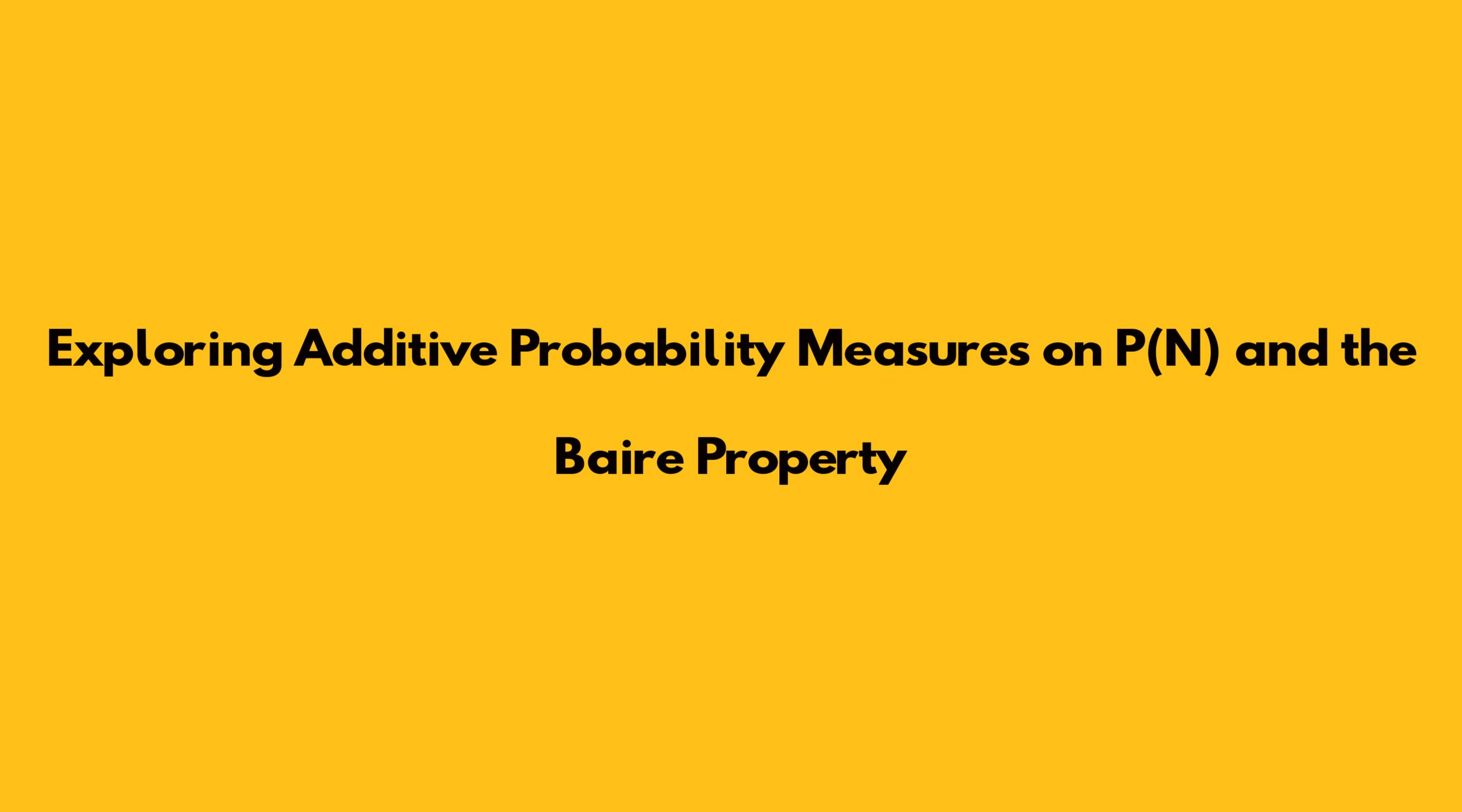 Exploring Additive Probability Measures on P(N) and the Baire Property